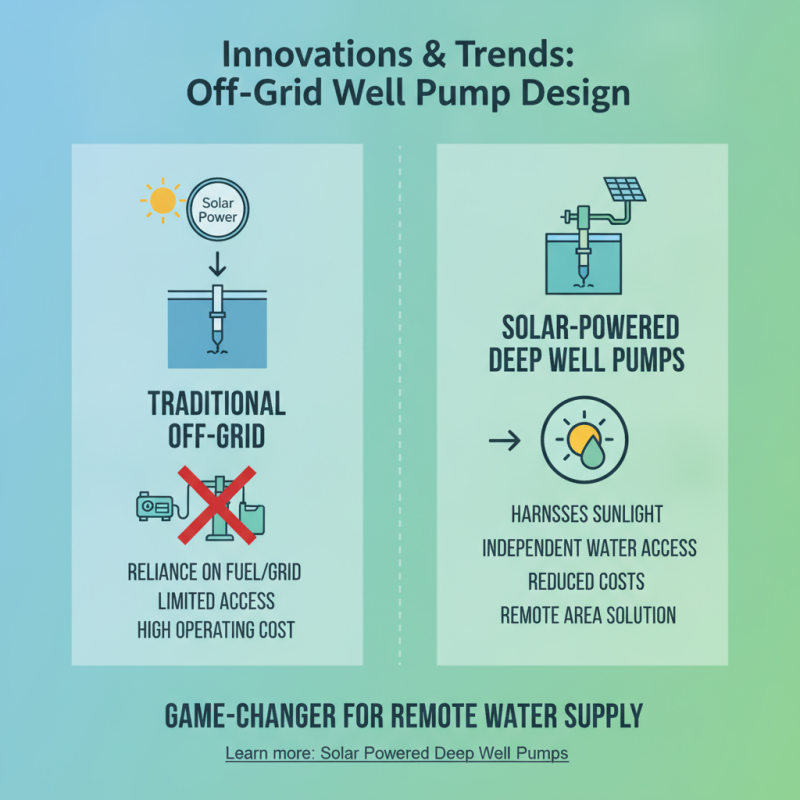 Innovations & Trends:
Off-Grid Well Pump Design

Solar Power

TRADITIONAL OFF-GRID

RELIANCE ON FUEL/GRID
LIMITED ACCESS
HIGH OPERATING COST

SOLAR-POWERED DEEP WELL PUMPS

HARNSSES SUNLIGHT
INDEPENDENT WATER ACCESS
REDUCED COSTS
REMOTE AREA SOLUTION

GAME-CHANGER FOR REMOTE WATER SUPPLY

Learn more: Solar Powered Deep Well Pumps